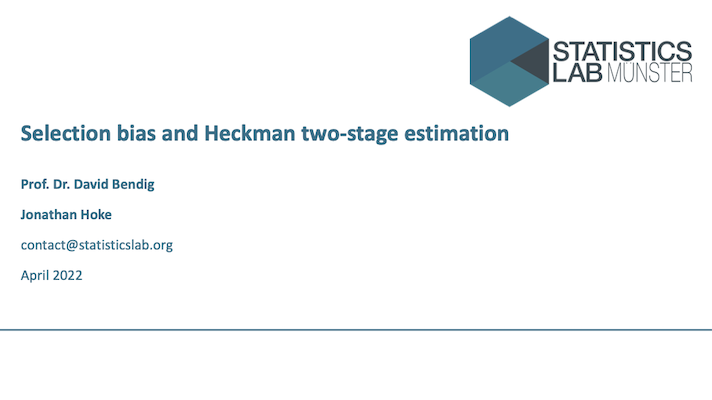 STATISTICS LAB MÜNSTER

Selection bias and Heckman two-stage estimation

Prof. Dr. David Bendig

Jonathan Hoke

contact@statisticslab.org

April 2022